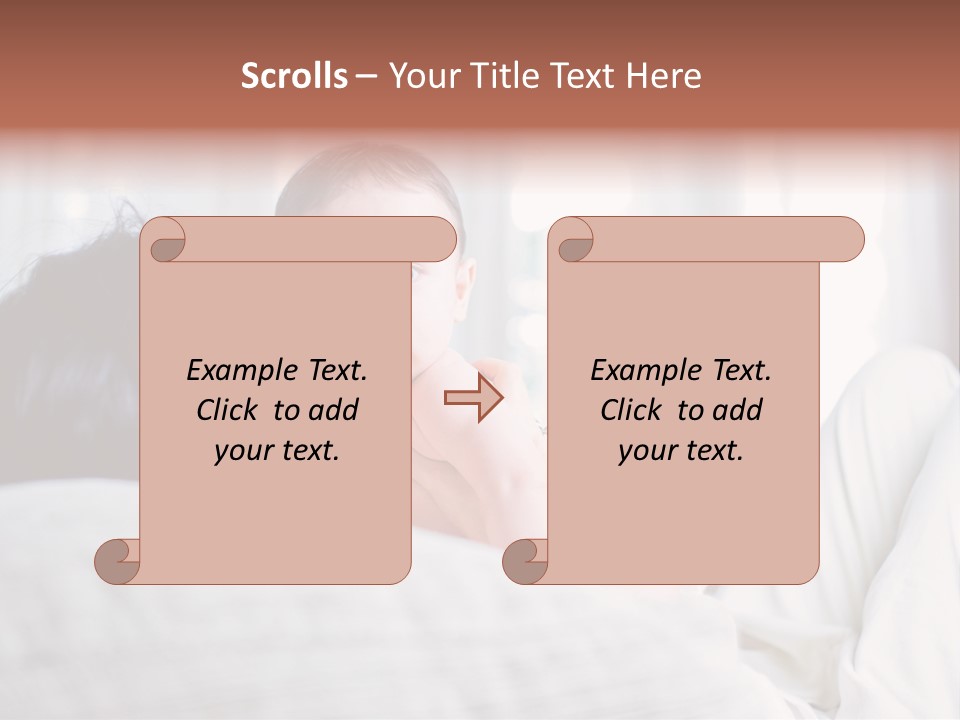 Scrolls – Your Title Text Here

Example Text. Click to add your text.

Example Text. Click to add your text.